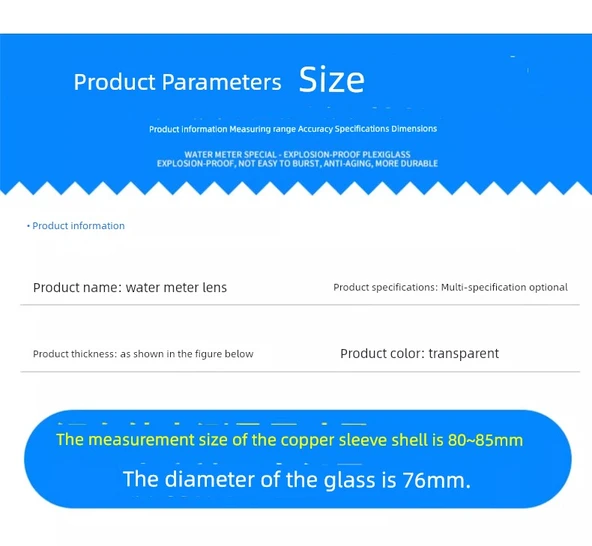 Product Parameters Size

Product information Measuring range Accuracy Specifications Dimensions

WATER METER SPECIAL - EXPLOSION-PROOF PLEXIGLASS
EXPLOSION-PROOF, NOT EASY TO BURST, ANTI-AGING, MORE DURABLE

• Product information

Product name: water meter lens

Product specifications: Multi-specification optional

Product thickness: as shown in the figure below

Product color: transparent

The measurement size of the copper sleeve shell is 80~85mm

The diameter of the glass is 76mm.